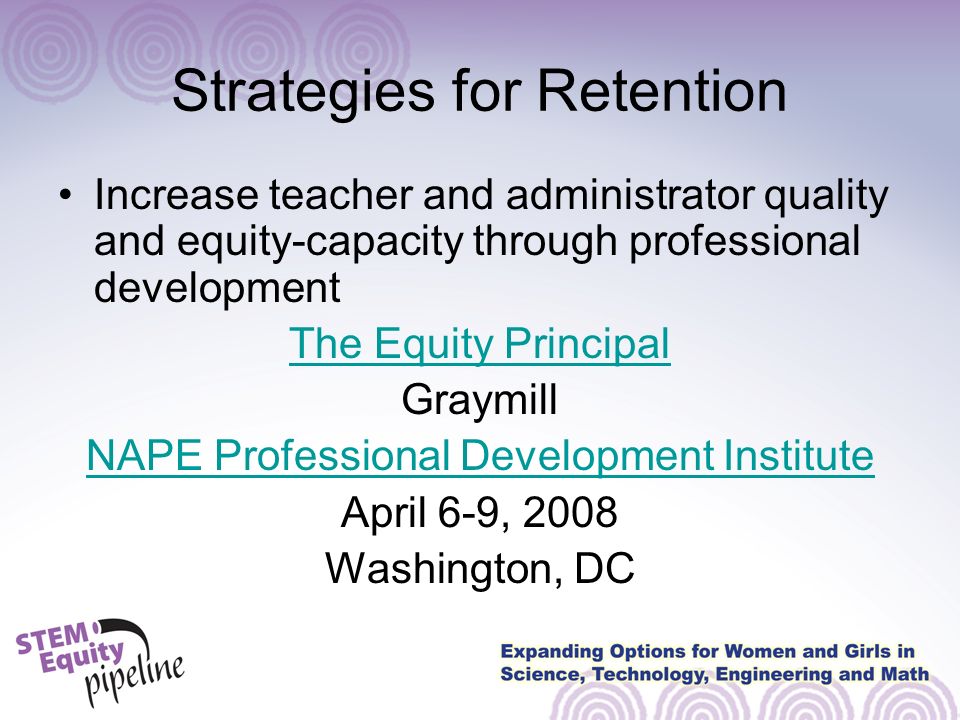 Strategies for Retention

• Increase teacher and administrator quality and equity-capacity through professional development

The Equity Principal

Graymill

NAPE Professional Development Institute

April 6-9, 2008

Washington, DC

STEM Equity pipeline

Expanding Options for Women and Girls in Science, Technology, Engineering and Math